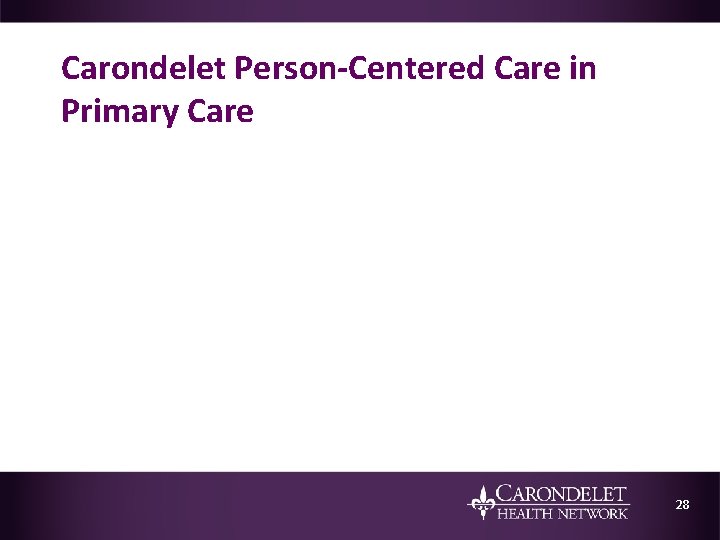 Carondelet Person-Centered Care in Primary Care

CARONDELET
HEALTH NETWORK

28